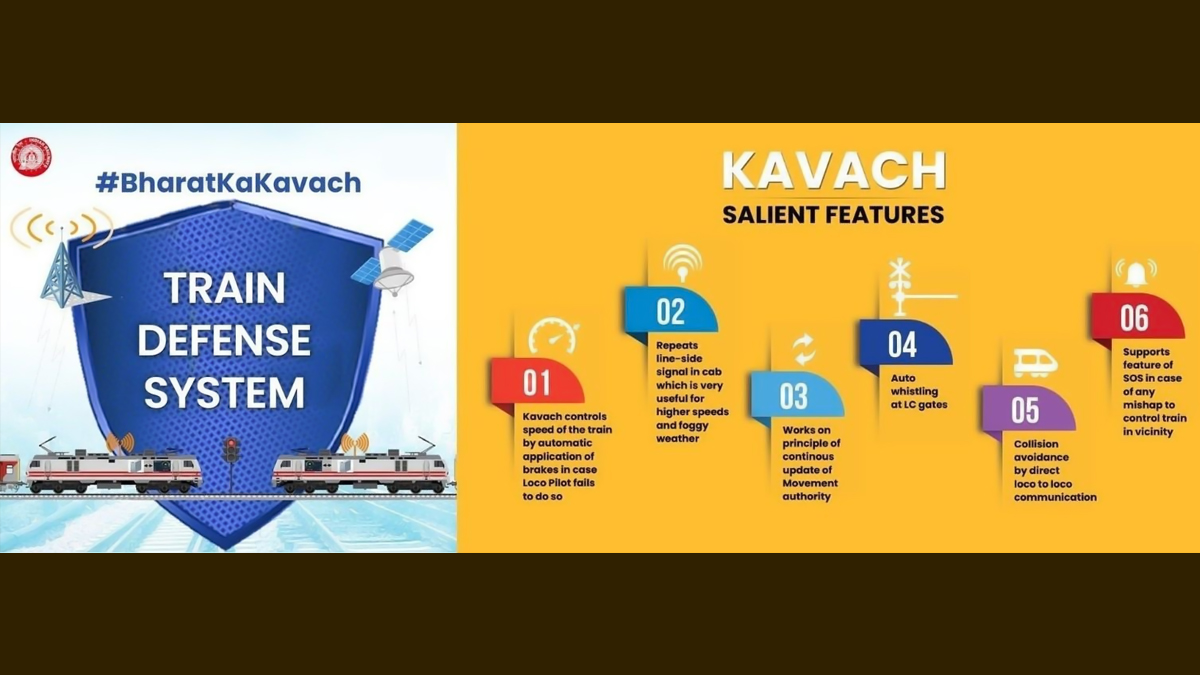 #BharatKaKavach

TRAIN DEFENSE SYSTEM

KAVACH
SALIENT FEATURES

01
Kavach controls speed of the train by automatic application of brakes in case Loco Pilot fails to do so

02
Repeats line-side signal in cab which is very useful for higher speeds and foggy weather

03
Works on principle of continous update of Movement authority

04
Auto whistling at LC gates

05
Collision avoidance by direct loco to loco communication

06
Supports feature of SOS in case of any mishap to control train in vicinity